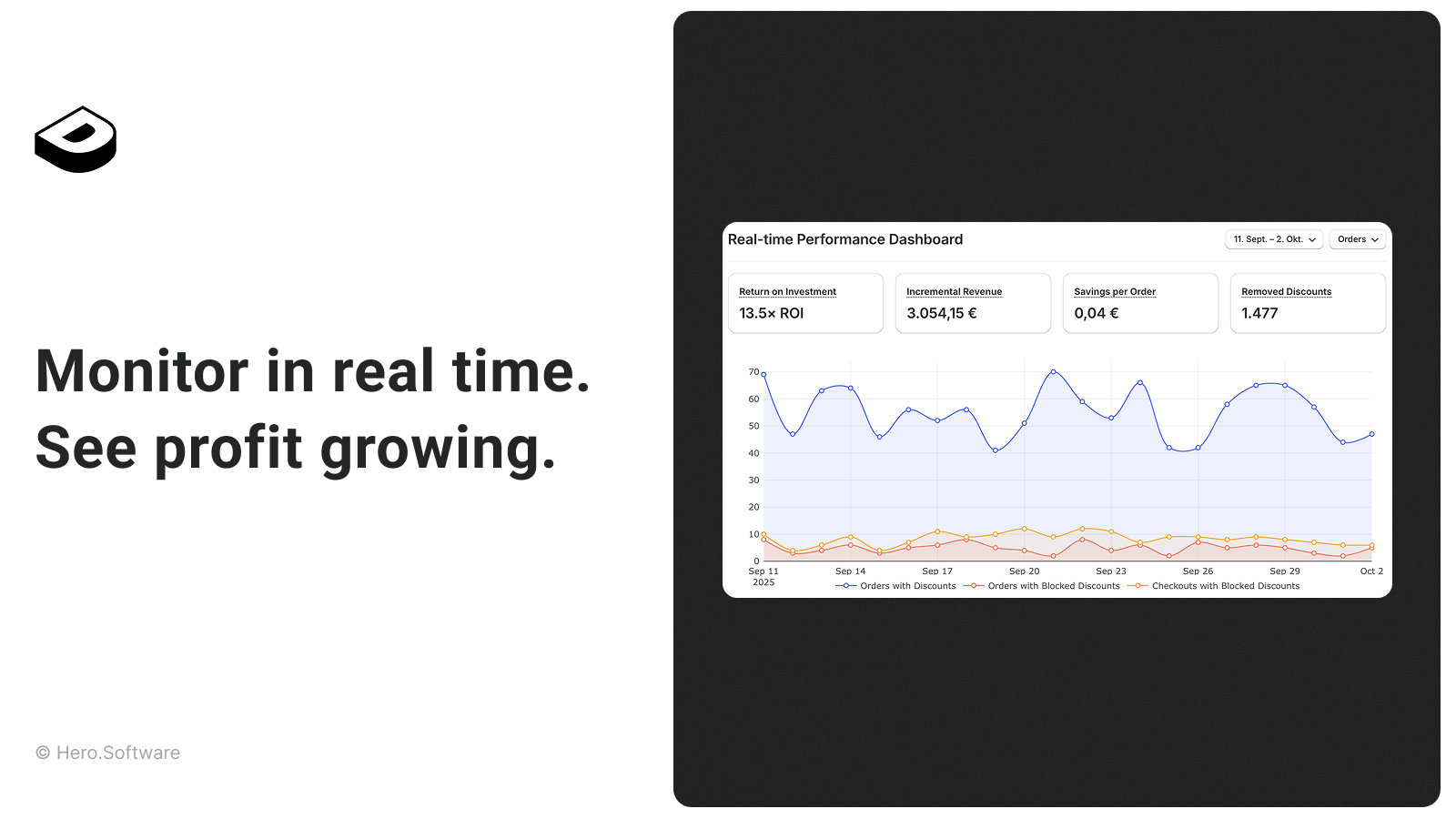 Monitor in real time.
See profit growing.

© Hero.Software

Real-time Performance Dashboard

11. Sept. – 2. Okt.

Orders

Return on Investment
13.5× ROI

Incremental Revenue
3.054,15 €

Savings per Order
0,04 €

Removed Discounts
1.477

70
60
50
40
30
20
10
0

Sep 11
2025
Sep 14
Sep 17
Sep 20
Sep 23
Sep 26
Sep 29
Oct 2

Orders with Discounts
Orders with Blocked Discounts
Checkouts with Blocked Discounts